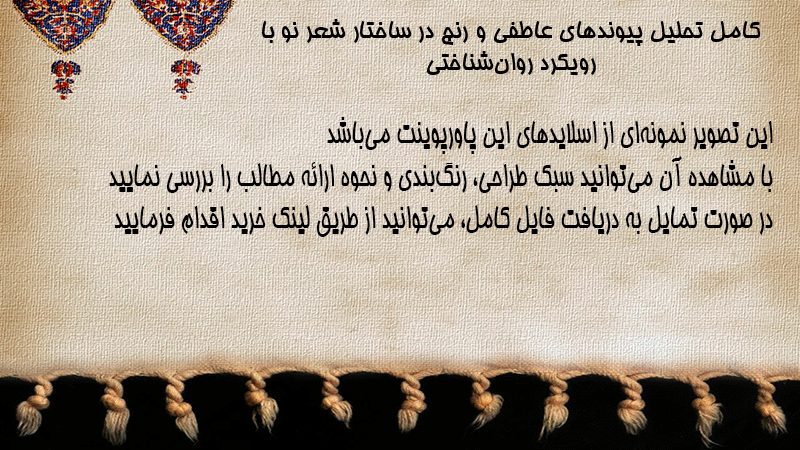 کامل تحلیل پیوندهای عاطفی و رنج در ساختار شعر نو با رویکرد روان‌شناختی

این تصویر نمونه‌ای از اسلایدهای این پاورپوینت می‌باشد
با مشاهده آن می‌توانید سبک طراحی، رنگ‌بندی و نحوه ارائه مطالب را بررسی نمایید
در صورت تمایل به دریافت فایل کامل، می‌توانید از طریق لینک خرید اقدام فرمایید